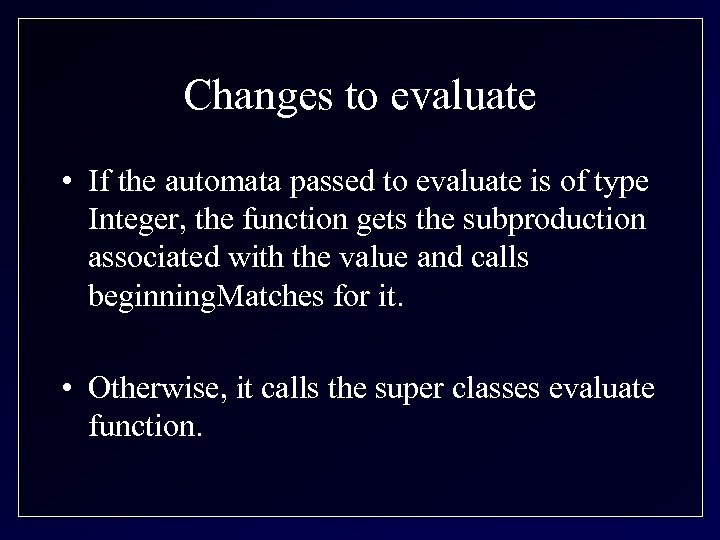 Changes to evaluate

• If the automata passed to evaluate is of type Integer, the function gets the subproduction associated with the value and calls beginningMatches for it.

• Otherwise, it calls the super classes evaluate function.